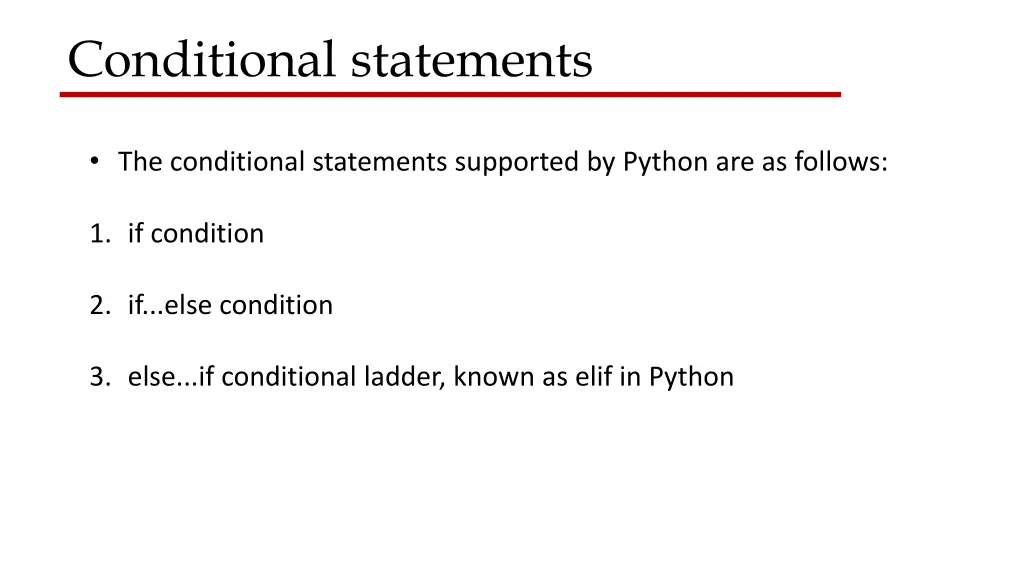 Conditional statements

• The conditional statements supported by Python are as follows:

1. if condition

2. if...else condition

3. else...if conditional ladder, known as elif in Python